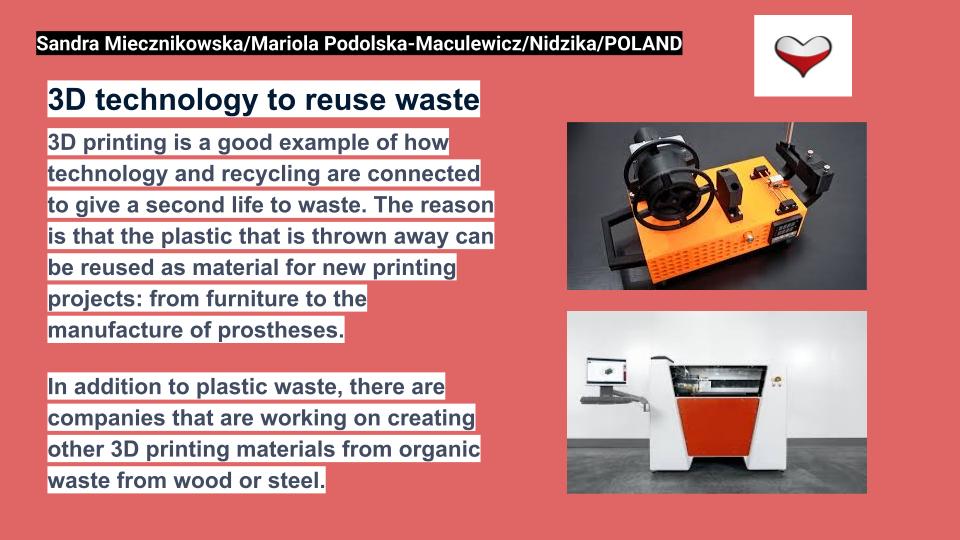 Sandra Miecznikowska/Mariola Podolska-Maculewicz/Nidzika/POLAND

3D technology to reuse waste

3D printing is a good example of how technology and recycling are connected to give a second life to waste. The reason is that the plastic that is thrown away can be reused as material for new printing projects: from furniture to the manufacture of prostheses.

In addition to plastic waste, there are companies that are working on creating other 3D printing materials from organic waste from wood or steel.